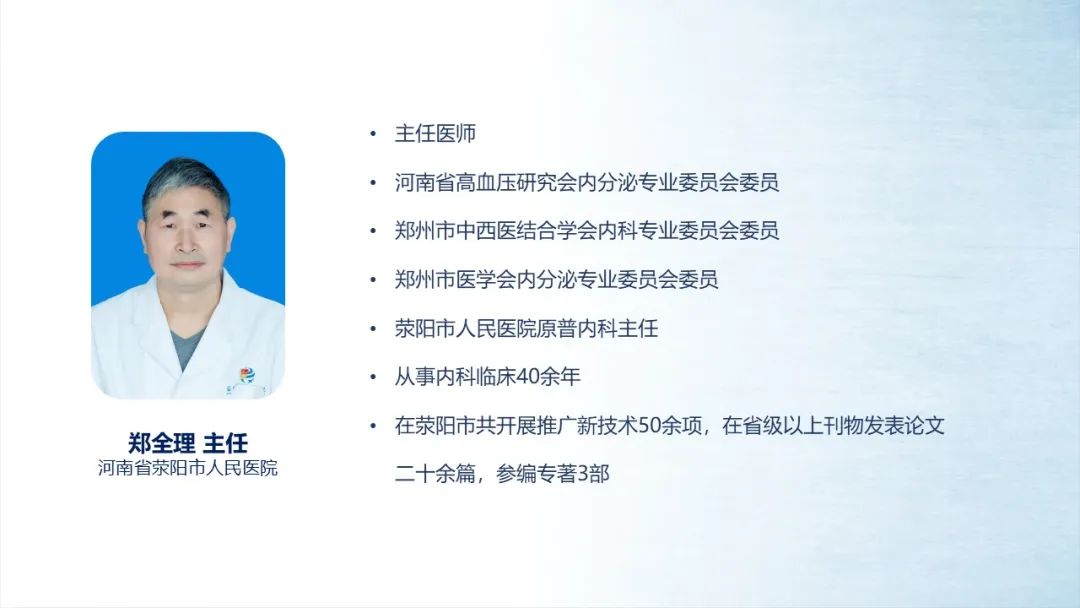 郑全理 主任
河南省荥阳市人民医院

• 主任医师
• 河南省高血压研究会内分泌专业委员会委员
• 郑州市中西医结合学会内科专业委员会委员
• 郑州市医学会内分泌专业委员会委员
• 荥阳市人民医院原普内科主任
• 从事内科临床40余年
• 在荥阳市共开展推广新技术50余项，在省级以上刊物发表论文二十余篇，参编专著3部